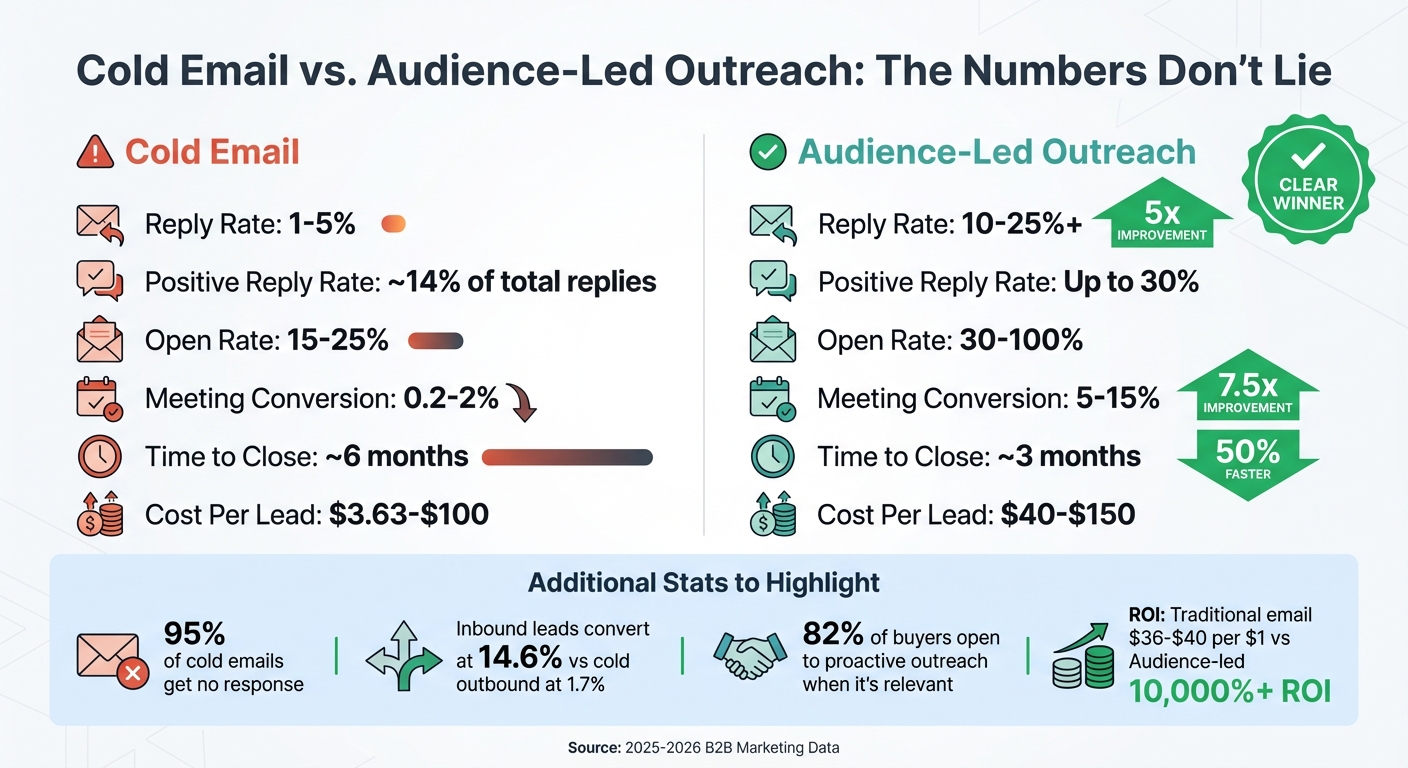 Cold Email vs. Audience-Led Outreach: The Numbers Don't Lie

Cold Email

Reply Rate: 1-5%

Positive Reply Rate: ~14% of total replies

Open Rate: 15-25%

Meeting Conversion: 0.2-2%

Time to Close: ~6 months

Cost Per Lead: $3.63-$100

Audience-Led Outreach

CLEAR WINNER

Reply Rate: 10-25%+

5x IMPROVEMENT

Positive Reply Rate: Up to 30%

Open Rate: 30-100%

Meeting Conversion: 5-15%

7.5x IMPROVEMENT

Time to Close: ~3 months

50% FASTER

Cost Per Lead: $40-$150

Additional Stats to Highlight

95% of cold emails get no response

Inbound leads convert at 14.6% vs cold outbound at 1.7%

82% of buyers open to proactive outreach when it's relevant

ROI: Traditional email $36-$40 per $1 vs Audience-led 10,000%+ ROI

Source: 2025-2026 B2B Marketing Data